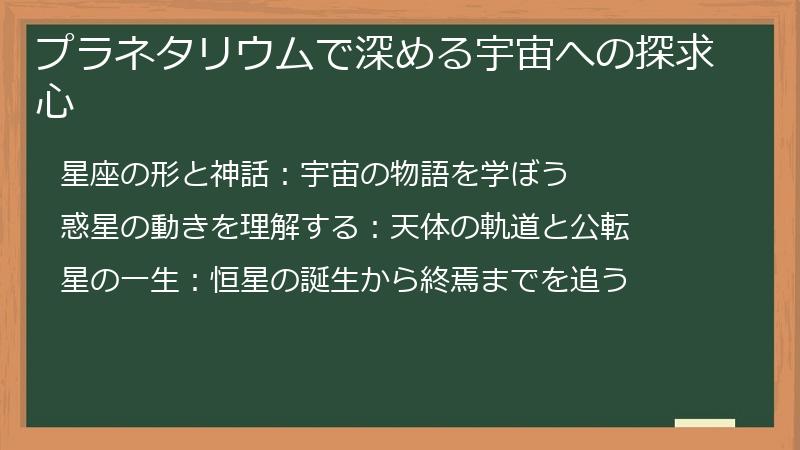 プラネタリウムで深める宇宙への探求心

星座の形と神話：宇宙の物語を学ぼう

惑星の動きを理解する：天体の軌道と公転

星の一生：恒星の誕生から終焉までを追う